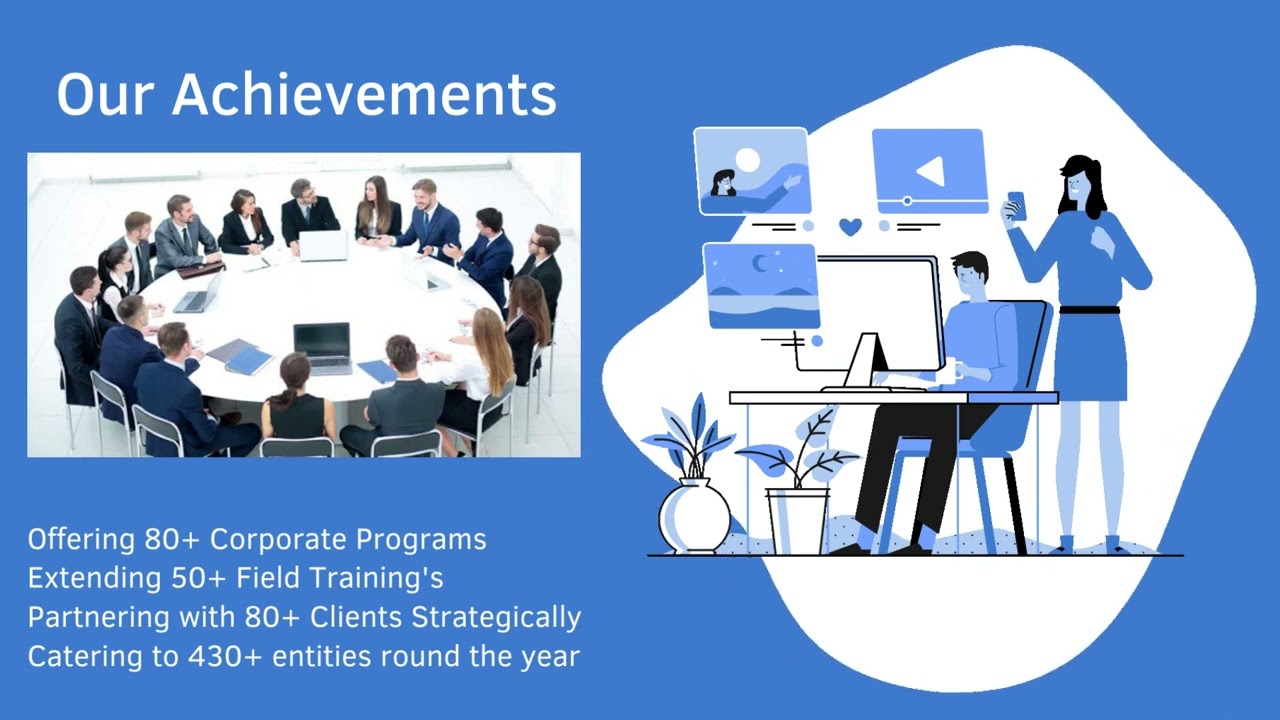 Our Achievements

Offering 80+ Corporate Programs
Extending 50+ Field Training's
Partnering with 80+ Clients Strategically
Catering to 430+ entities round the year